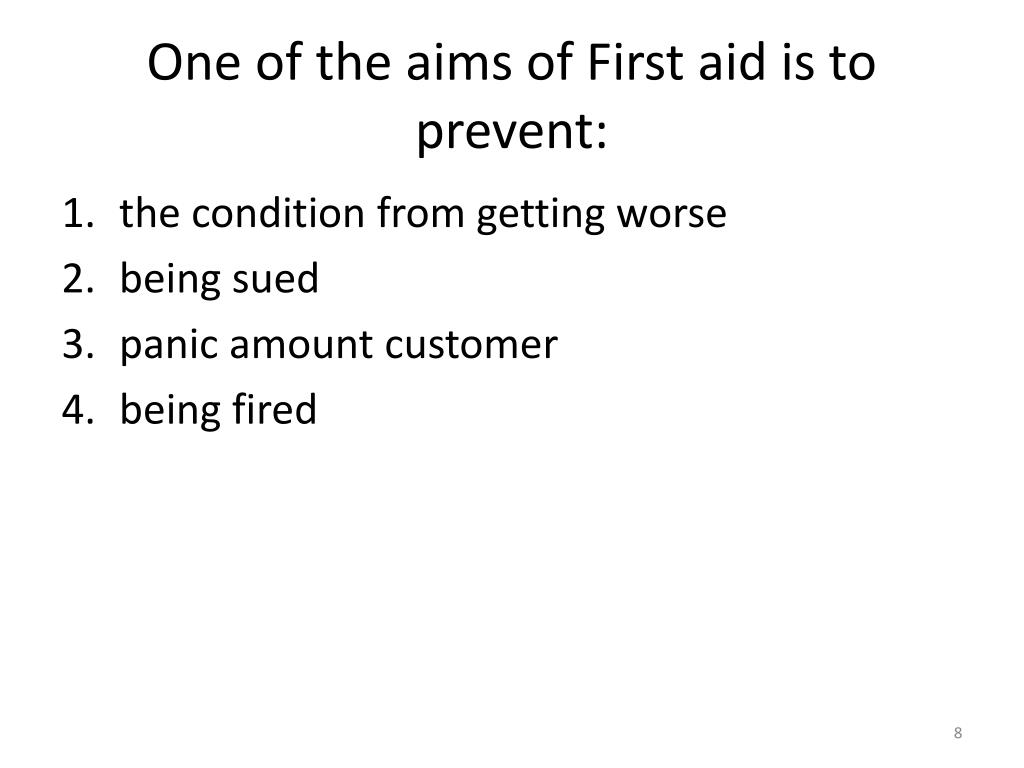 One of the aims of First aid is to prevent:

1. the condition from getting worse
2. being sued
3. panic amount customer
4. being fired

8